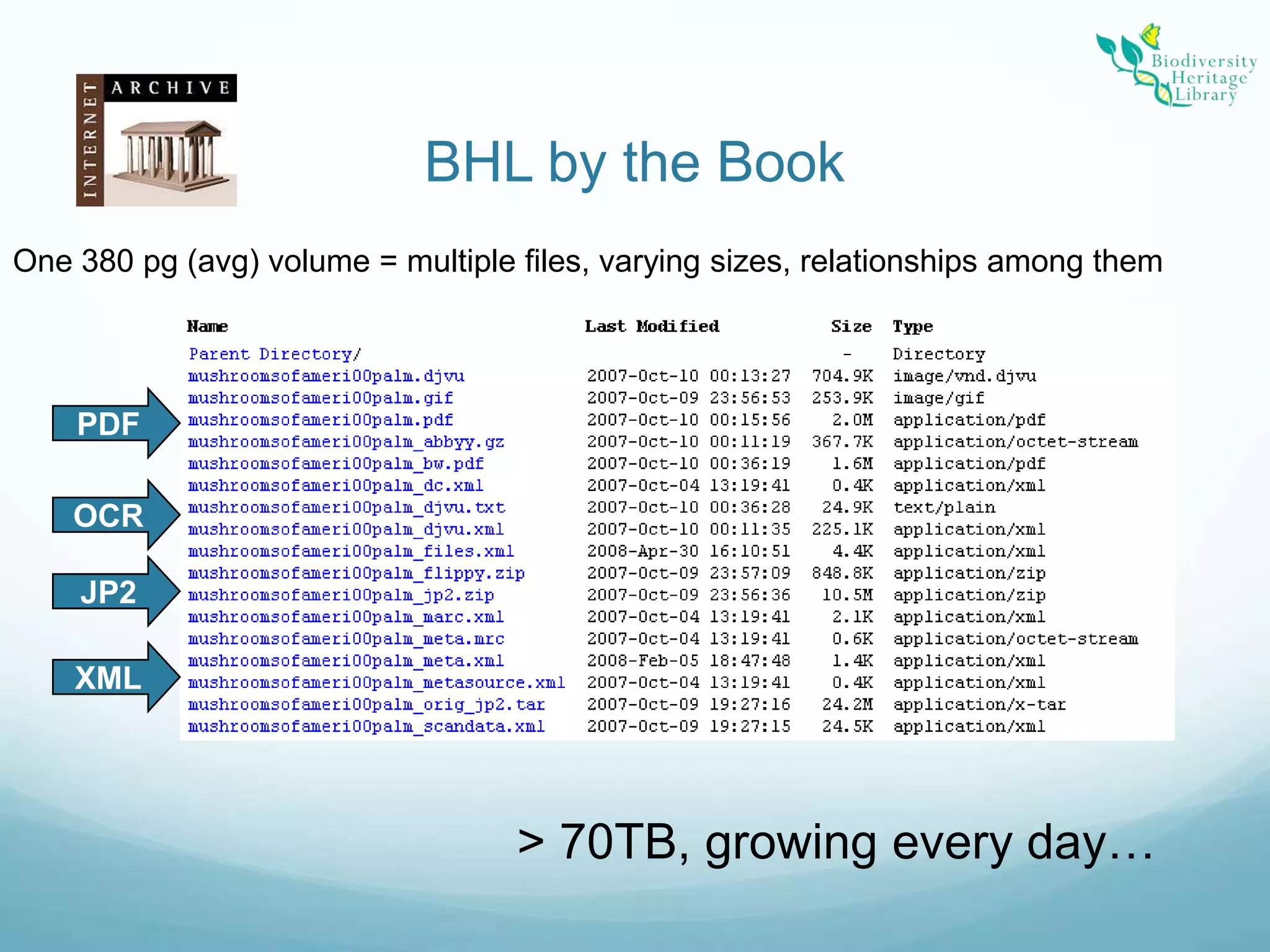 INTERNET ARCHIVE

Biodiversity Heritage Library

BHL by the Book

One 380 pg (avg) volume = multiple files, varying sizes, relationships among them

PDF

OCR

JP2

XML

| Name | Last Modified | Size | Type |
|---|---|---|---|
| Parent Directory/ | | - | Directory |
| mushroomsofameri00palm.djvu | 2007-Oct-10 00:13:27 | 704.9K | image/vnd.djvu |
| mushroomsofameri00palm.gif | 2007-Oct-09 23:56:53 | 253.9K | image/gif |
| mushroomsofameri00palm.pdf | 2007-Oct-10 00:15:56 | 2.0M | application/pdf |
| mushroomsofameri00palm_abbyy.gz | 2007-Oct-10 00:11:19 | 367.7K | application/octet-stream |
| mushroomsofameri00palm_bw.pdf | 2007-Oct-10 00:36:19 | 1.6M | application/pdf |
| mushroomsofameri00palm_dc.xml | 2007-Oct-04 13:19:41 | 0.4K | application/xml |
| mushroomsofameri00palm_djvu.txt | 2007-Oct-10 00:36:28 | 24.9K | text/plain |
| mushroomsofameri00palm_djvu.xml | 2007-Oct-10 00:11:35 | 225.1K | application/xml |
| mushroomsofameri00palm_files.xml | 2008-Apr-30 16:10:51 | 4.4K | application/xml |
| mushroomsofameri00palm_flippy.zip | 2007-Oct-09 23:57:09 | 848.8K | application/zip |
| mushroomsofameri00palm_jp2.zip | 2007-Oct-09 23:56:36 | 10.5M | application/zip |
| mushroomsofameri00palm_marc.xml | 2007-Oct-04 13:19:41 | 2.1K | application/xml |
| mushroomsofameri00palm_meta.mrc | 2007-Oct-04 13:19:41 | 0.6K | application/octet-stream |
| mushroomsofameri00palm_meta.xml | 2008-Feb-05 18:47:48 | 1.4K | application/xml |
| mushroomsofameri00palm_metasource.xml | 2007-Oct-04 13:19:41 | 0.4K | application/xml |
| mushroomsofameri00palm_orig_jp2.tar | 2007-Oct-09 19:27:16 | 24.2M | application/x-tar |
| mushroomsofameri00palm_scandata.xml | 2007-Oct-09 19:27:15 | 24.5K | application/xml |

> 70TB, growing every day…